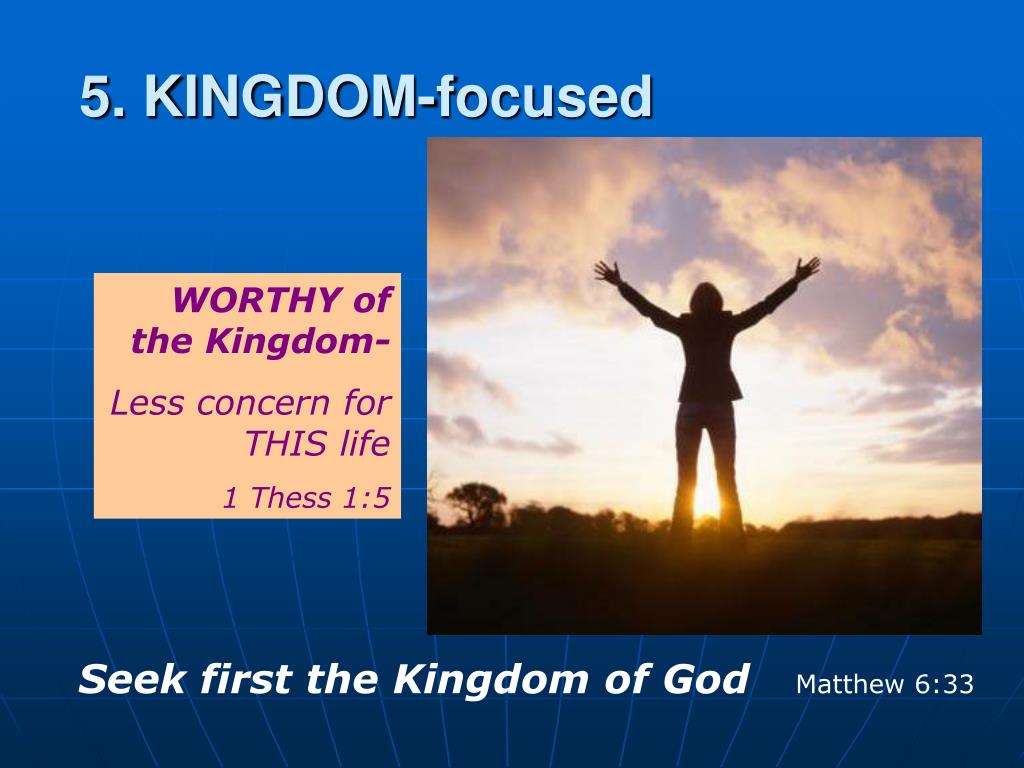 5. KINGDOM-focused

WORTHY of the Kingdom-

Less concern for THIS life

1 Thess 1:5

Seek first the Kingdom of God Matthew 6:33